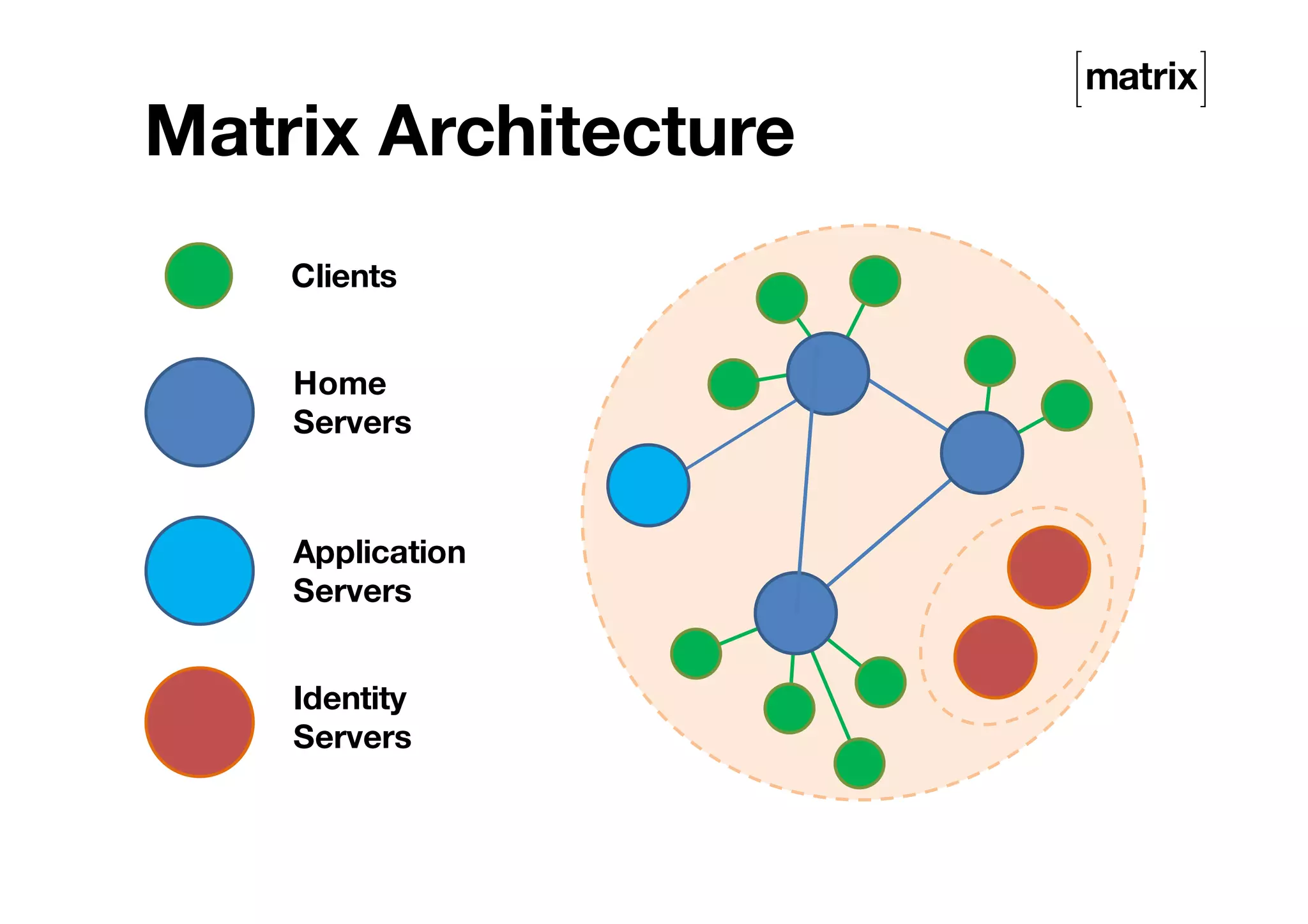 [matrix]

Matrix Architecture

Clients

Home Servers

Application Servers

Identity Servers